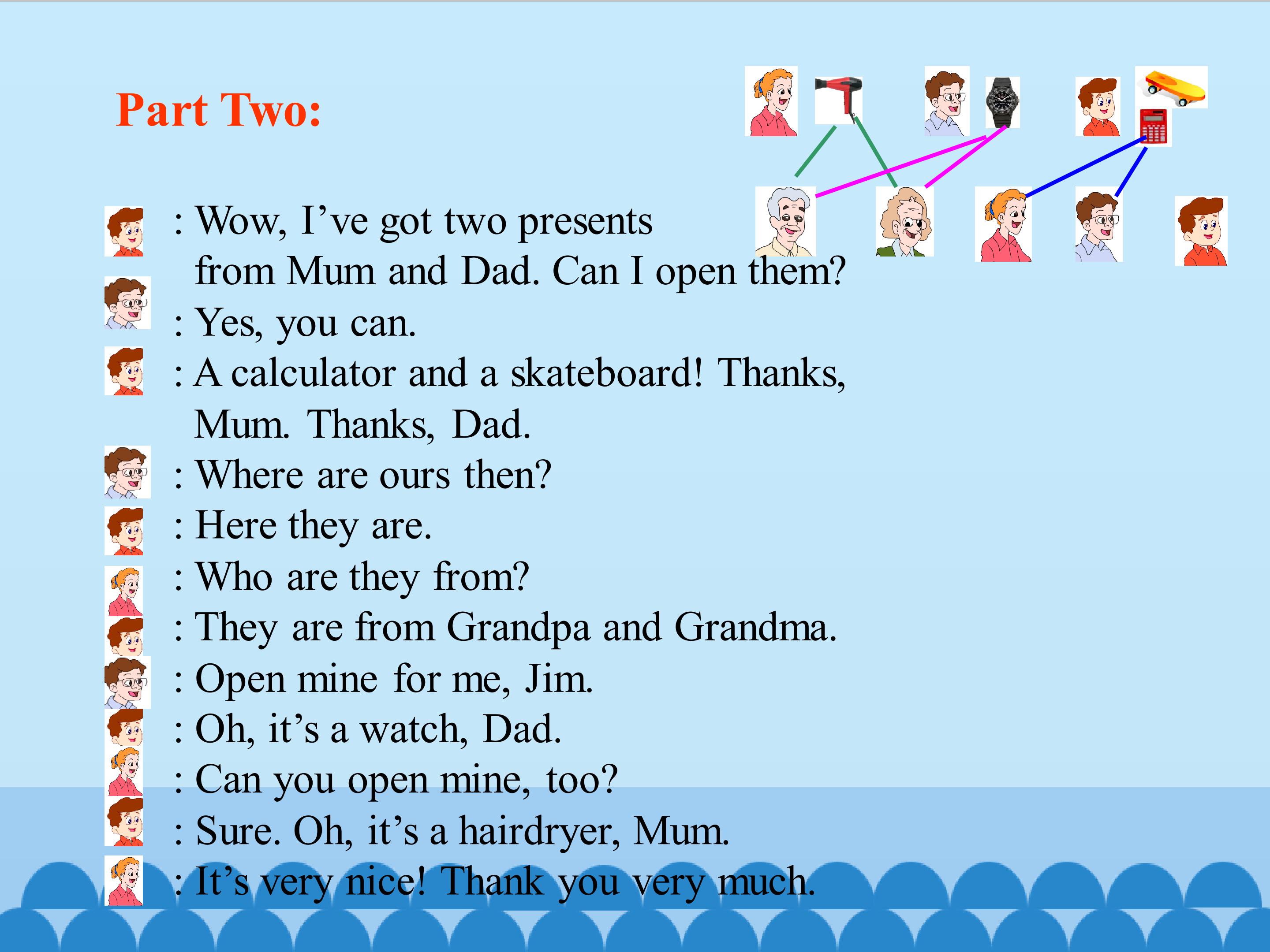 Part Two:

: Wow, I’ve got two presents from Mum and Dad. Can I open them?

: Yes, you can.

: A calculator and a skateboard! Thanks, Mum. Thanks, Dad.

: Where are ours then?

: Here they are.

: Who are they from?

: They are from Grandpa and Grandma.

: Open mine for me, Jim.

: Oh, it’s a watch, Dad.

: Can you open mine, too?

: Sure. Oh, it’s a hairdryer, Mum.

: It’s very nice! Thank you very much.